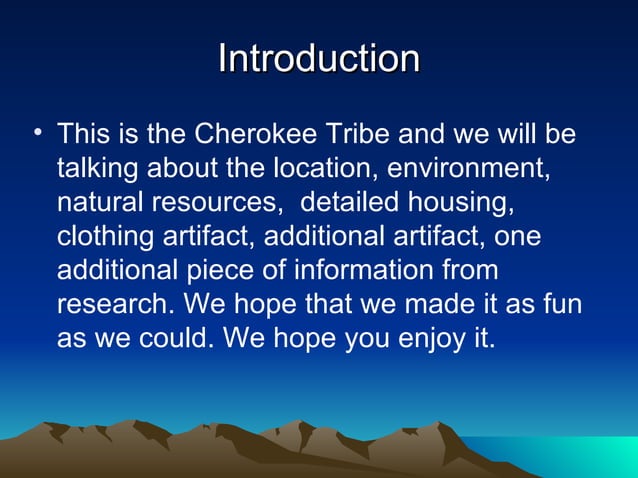 Introduction

• This is the Cherokee Tribe and we will be talking about the location, environment, natural resources,  detailed housing, clothing artifact, additional artifact, one additional piece of information from research. We hope that we made it as fun as we could. We hope you enjoy it.